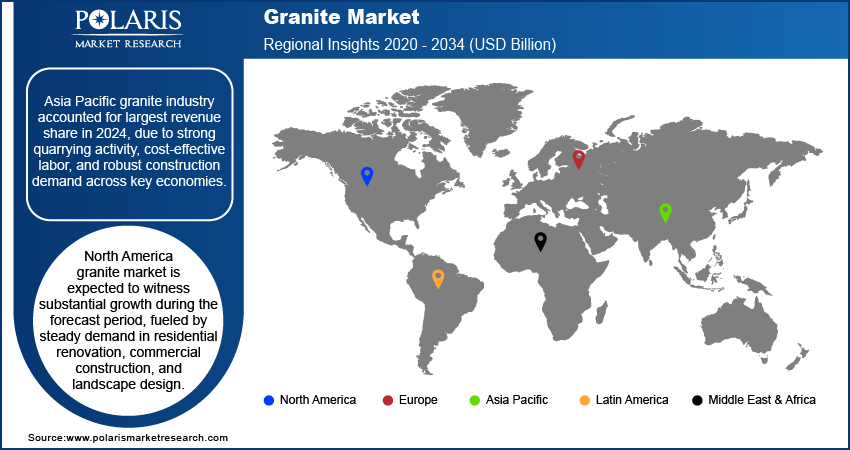 POLARIS
MARKET RESEARCH

Granite Market
Regional Insights 2020 - 2034 (USD Billion)

Asia Pacific granite industry accounted for largest revenue share in 2024, due to strong quarrying activity, cost-effective labor, and robust construction demand across key economies.

North America granite market is expected to witness substantial growth during the forecast period, fueled by steady demand in residential renovation, commercial construction, and landscape design.

North America
Europe
Asia Pacific
Latin America
Middle East & Africa

Source:www.polarismarketresearch.com